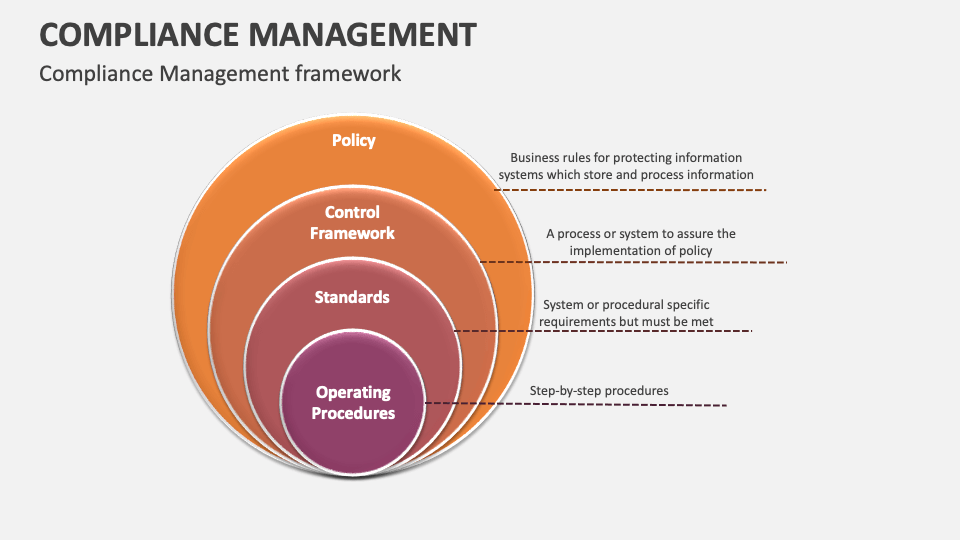 COMPLIANCE MANAGEMENT

Compliance Management framework

Policy

Business rules for protecting information systems which store and process information

Control Framework

A process or system to assure the implementation of policy

Standards

System or procedural specific requirements but must be met

Operating Procedures

Step-by-step procedures